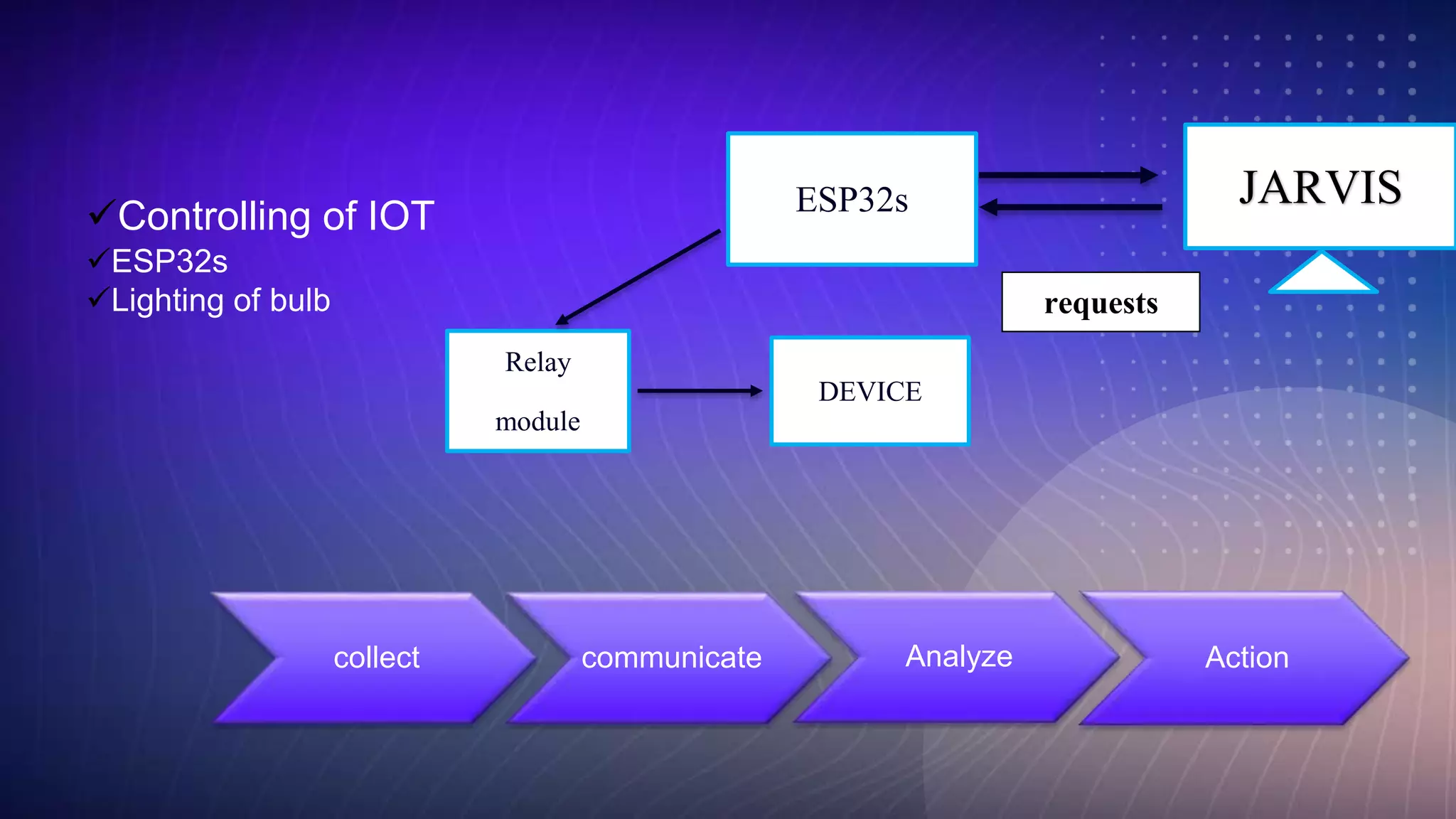 ✓Controlling of IOT
✓ESP32s
✓Lighting of bulb

ESP32s

JARVIS

requests

Relay module

DEVICE

collect

communicate

Analyze

Action